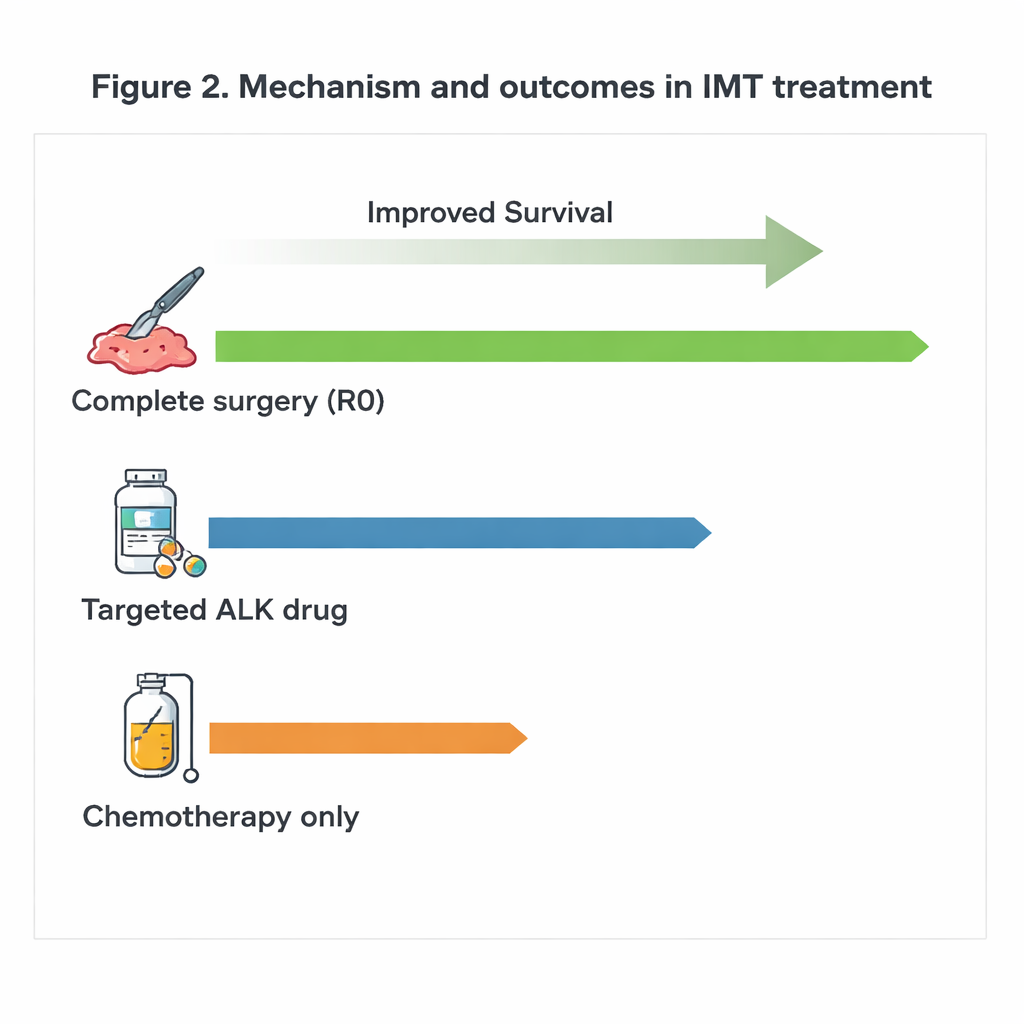 Figure 2. Mechanism and outcomes in IMT treatment

Improved Survival

Complete surgery (R0)

Targeted ALK drug

Chemotherapy only